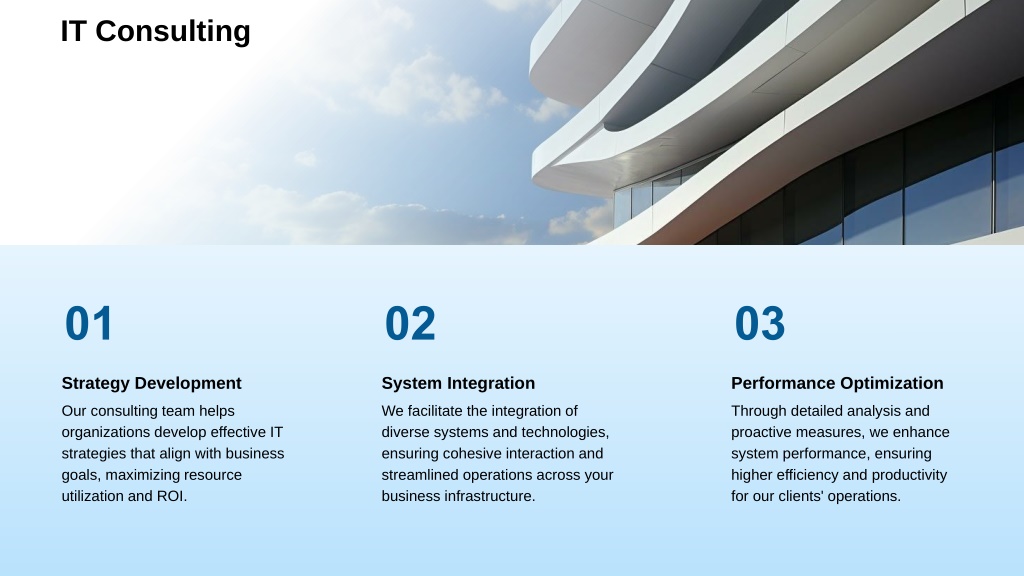 IT Consulting

01

Strategy Development

Our consulting team helps organizations develop effective IT strategies that align with business goals, maximizing resource utilization and ROI.

02

System Integration

We facilitate the integration of diverse systems and technologies, ensuring cohesive interaction and streamlined operations across your business infrastructure.

03

Performance Optimization

Through detailed analysis and proactive measures, we enhance system performance, ensuring higher efficiency and productivity for our clients' operations.